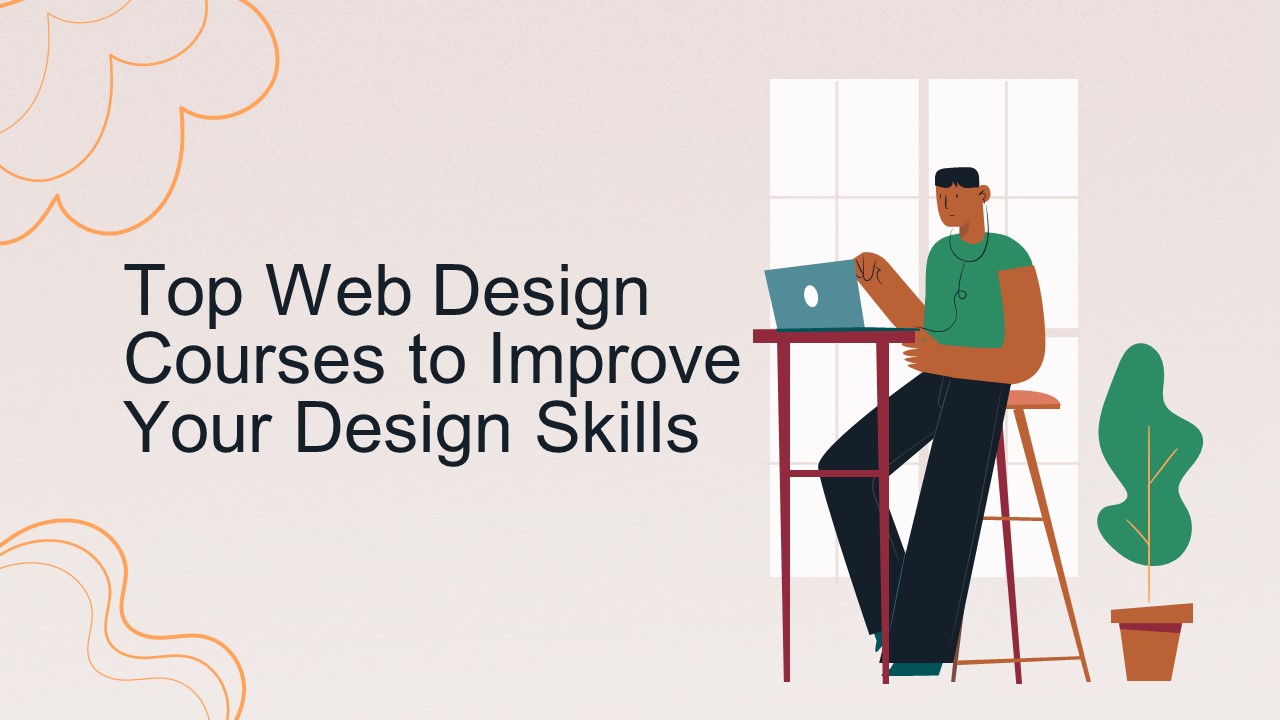 Top Web Design Courses to Improve Your Design Skills